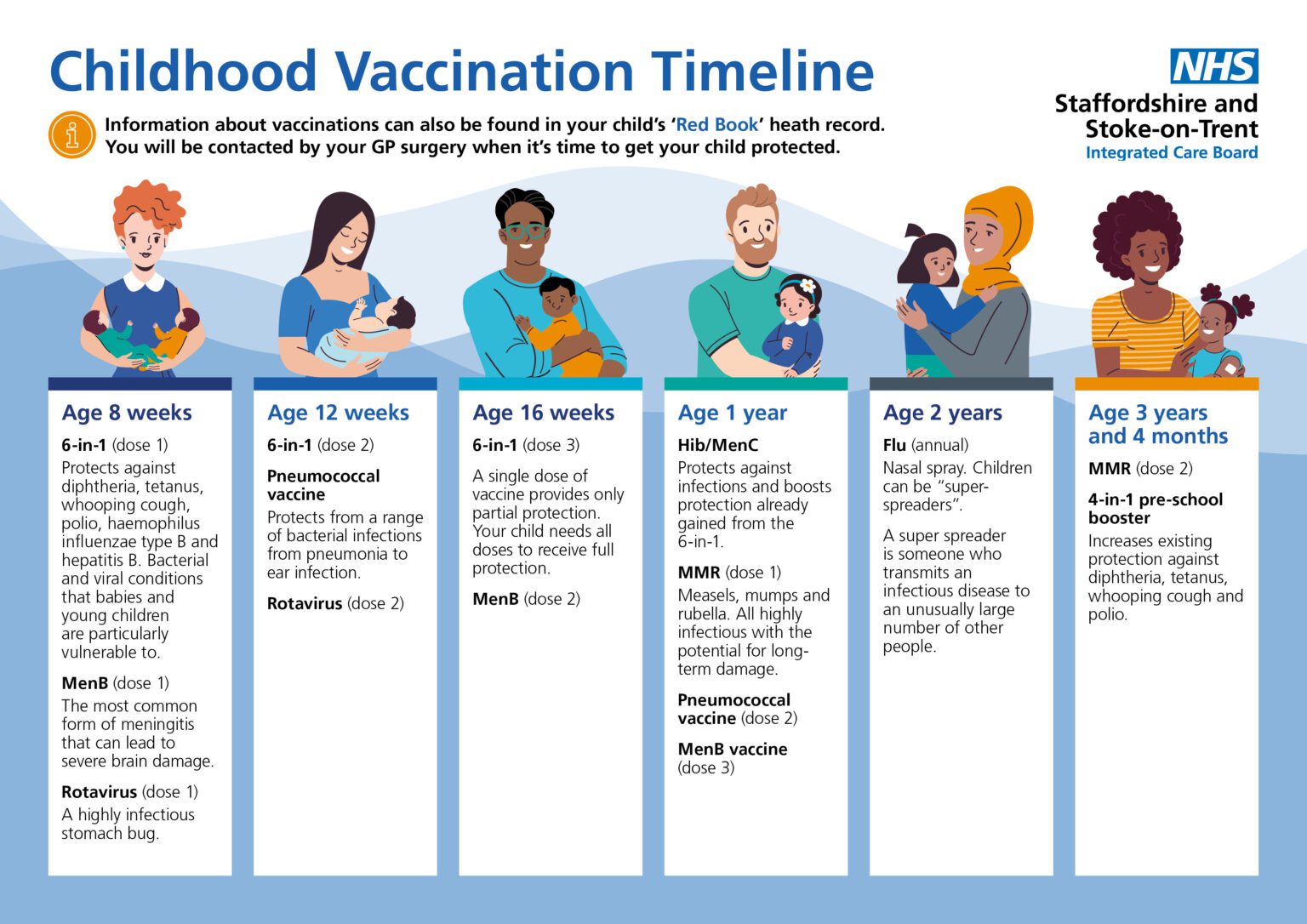 Childhood Vaccination Timeline

NHS
Staffordshire and Stoke-on-Trent
Integrated Care Board

Information about vaccinations can also be found in your child's 'Red Book' heath record. You will be contacted by your GP surgery when it's time to get your child protected.

Age 8 weeks

6-in-1 (dose 1)
Protects against diphtheria, tetanus, whooping cough, polio, haemophilus influenzae type B and hepatitis B. Bacterial and viral conditions that babies and young children are particularly vulnerable to.

MenB (dose 1)
The most common form of meningitis that can lead to severe brain damage.

Rotavirus (dose 1)
A highly infectious stomach bug.

Age 12 weeks

6-in-1 (dose 2)

Pneumococcal vaccine
Protects from a range of bacterial infections from pneumonia to ear infection.

Rotavirus (dose 2)

Age 16 weeks

6-in-1 (dose 3)

A single dose of vaccine provides only partial protection. Your child needs all doses to receive full protection.

MenB (dose 2)

Age 1 year

Hib/MenC
Protects against infections and boosts protection already gained from the 6-in-1.

MMR (dose 1)
Measels, mumps and rubella. All highly infectious with the potential for long-term damage.

Pneumococcal vaccine (dose 2)

MenB vaccine (dose 3)

Age 2 years

Flu (annual)
Nasal spray. Children can be "super-spreaders".

A super spreader is someone who transmits an infectious disease to an unusually large number of other people.

Age 3 years and 4 months

MMR (dose 2)

4-in-1 pre-school booster
Increases existing protection against diphtheria, tetanus, whooping cough and polio.